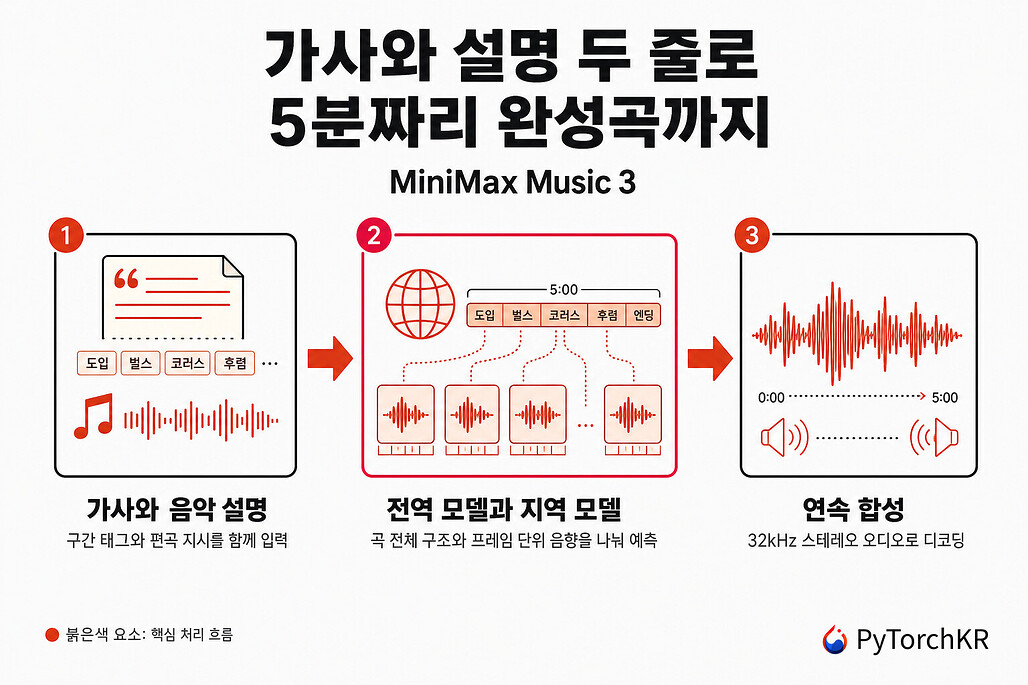 가사와 설명 두 줄로
5분짜리 완성곡까지

MiniMax Music 3

1

도입 벌스 코러스 후렴 ...

가사와 음악 설명
구간 태그와 편곡 지시를 함께 입력

2

5:00
도입 벌스 코러스 후렴 엔딩

...

전역 모델과 지역 모델
곡 전체 구조와 프레임 단위 음향을 나눠 예측

3

0:00 5:00

연속 합성
32kHz 스테레오 오디오로 디코딩

붉은색 요소: 핵심 처리 흐름

PyTorchKR